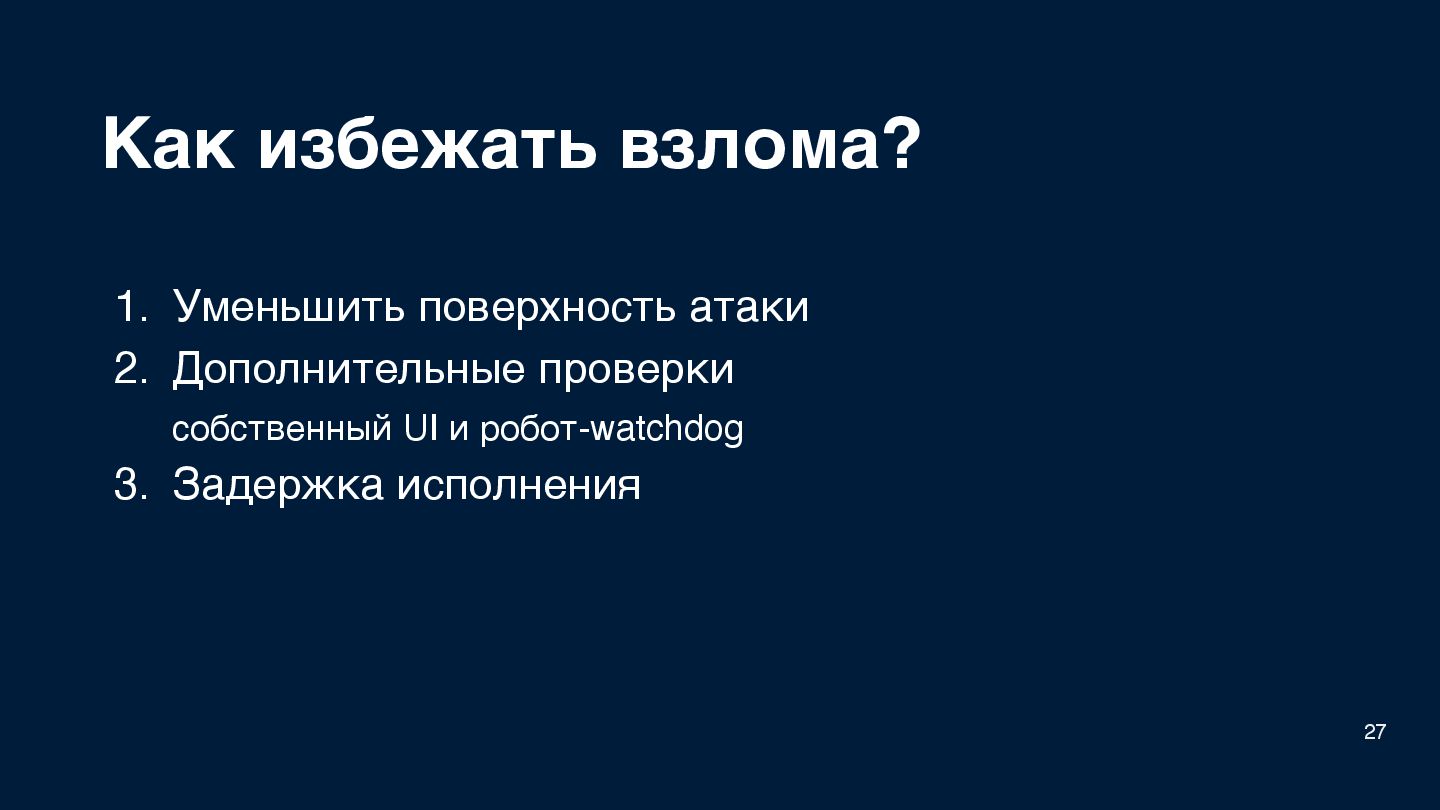 Как избежать взлома?

1. Уменьшить поверхность атаки
2. Дополнительные проверки
собственный UI и робот-watchdog
3. Задержка исполнения

27